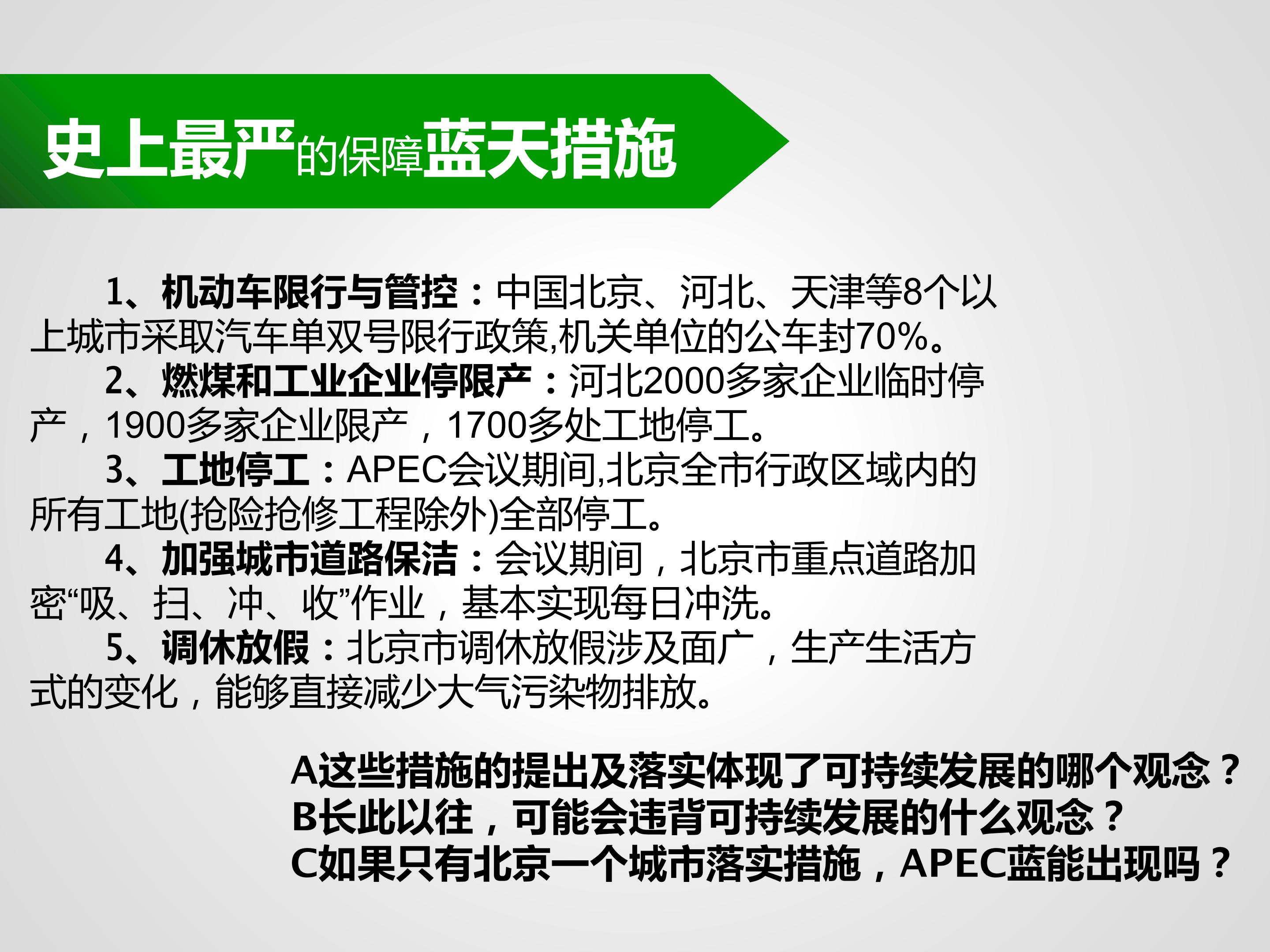 史上最严的保障蓝天措施

1、机动车限行与管控：中国北京、河北、天津等8个以上城市采取汽车单双号限行政策,机关单位的公车封70%。

2、燃煤和工业企业停限产：河北2000多家企业临时停产，1900多家企业限产，1700多处工地停工。

3、工地停工：APEC会议期间,北京全市行政区域内的所有工地(抢险抢修工程除外)全部停工。

4、加强城市道路保洁：会议期间，北京市重点道路加密“吸、扫、冲、收”作业，基本实现每日冲洗。

5、调休放假：北京市调休放假涉及面广，生产生活方式的变化，能够直接减少大气污染物排放。

A这些措施的提出及落实体现了可持续发展的哪个观念？
B长此以往，可能会违背可持续发展的什么观念？
C如果只有北京一个城市落实措施，APEC蓝能出现吗？